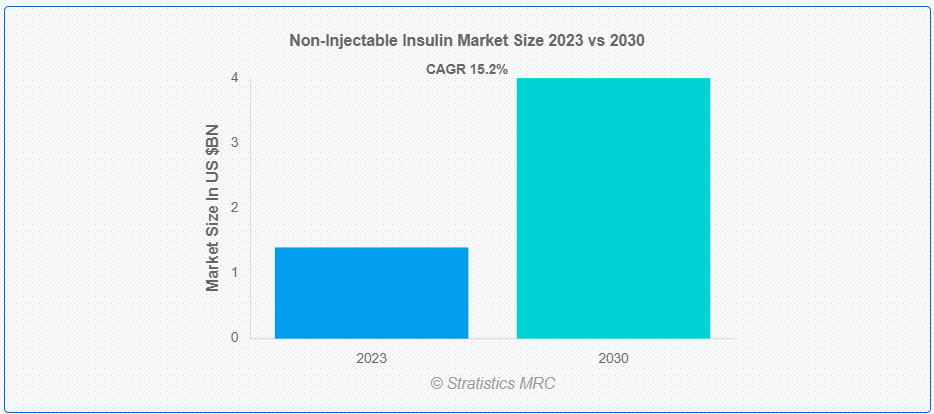 Non-Injectable Insulin Market Size 2023 vs 2030

CAGR 15.2%

Market Size In US $BN

4
3
2
1
0

2023
2030

© Stratistics MRC